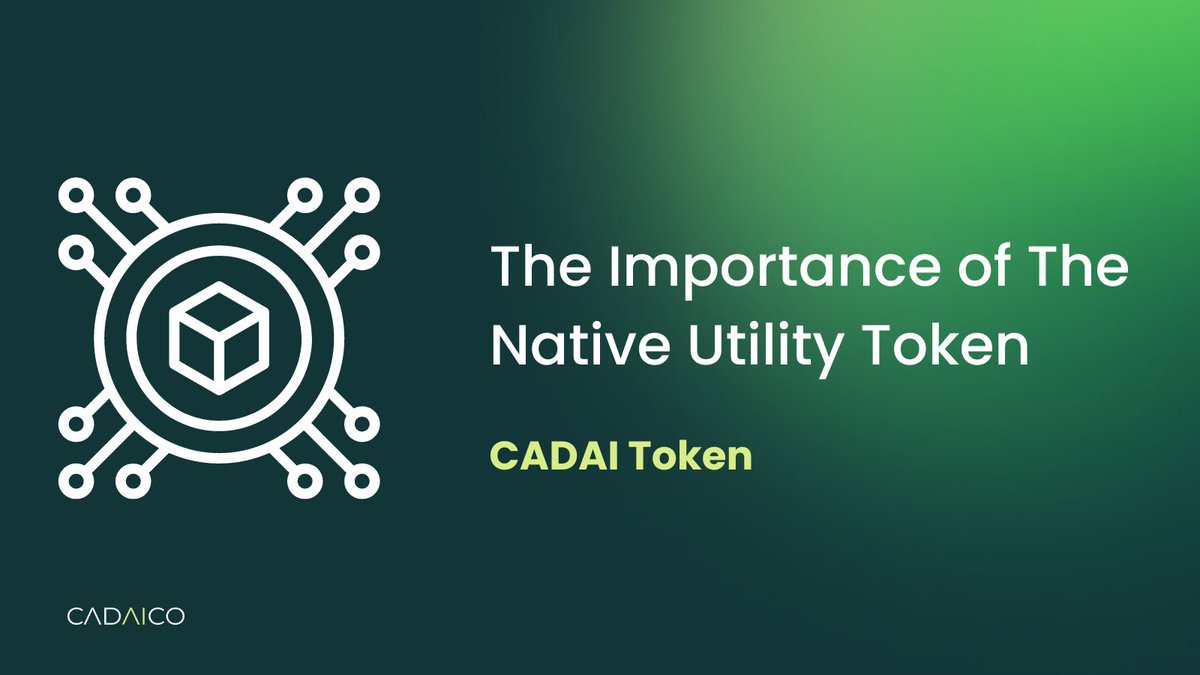 The Importance of The Native Utility Token

CADAI Token

CADAICO